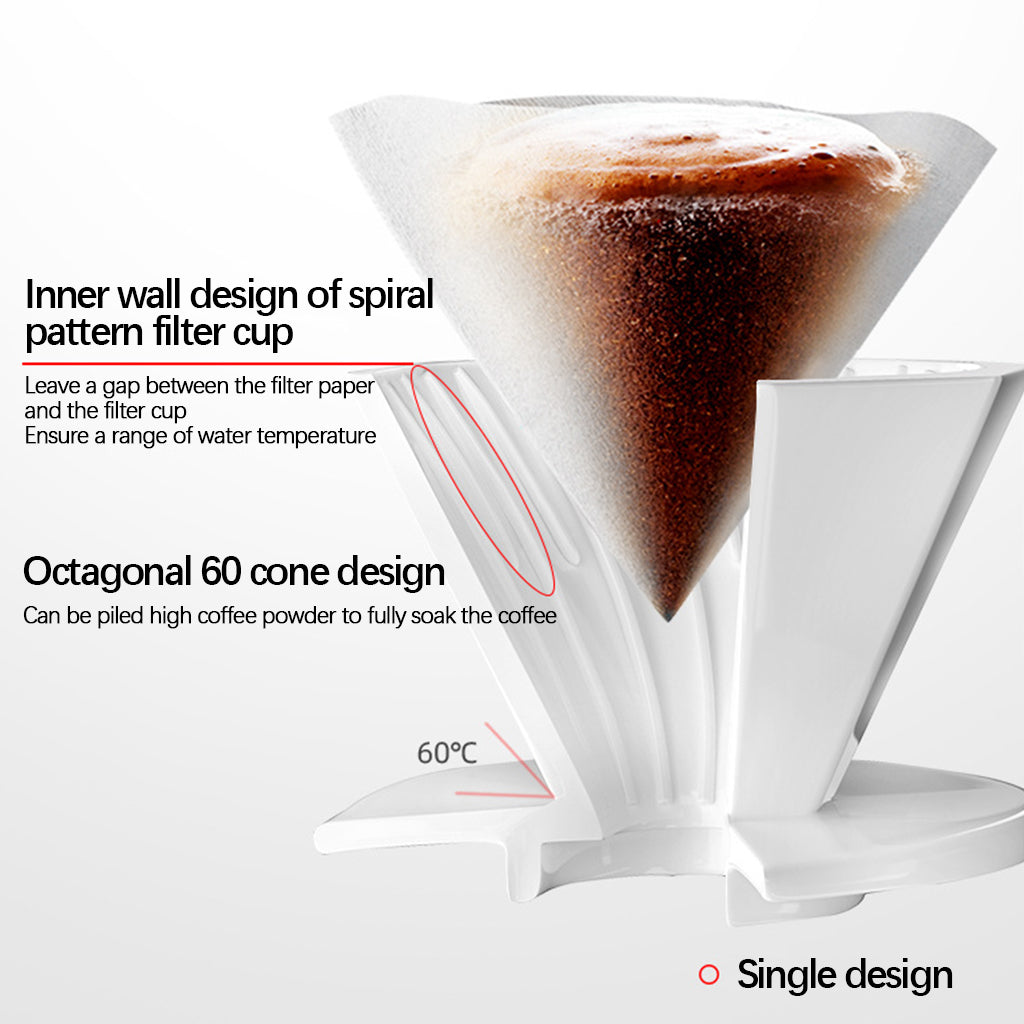 Inner wall design of spiral pattern filter cup

Leave a gap between the filter paper and the filter cup
Ensure a range of water temperature

Octagonal 60 cone design

Can be piled high coffee powder to fully soak the coffee

60℃

Single design